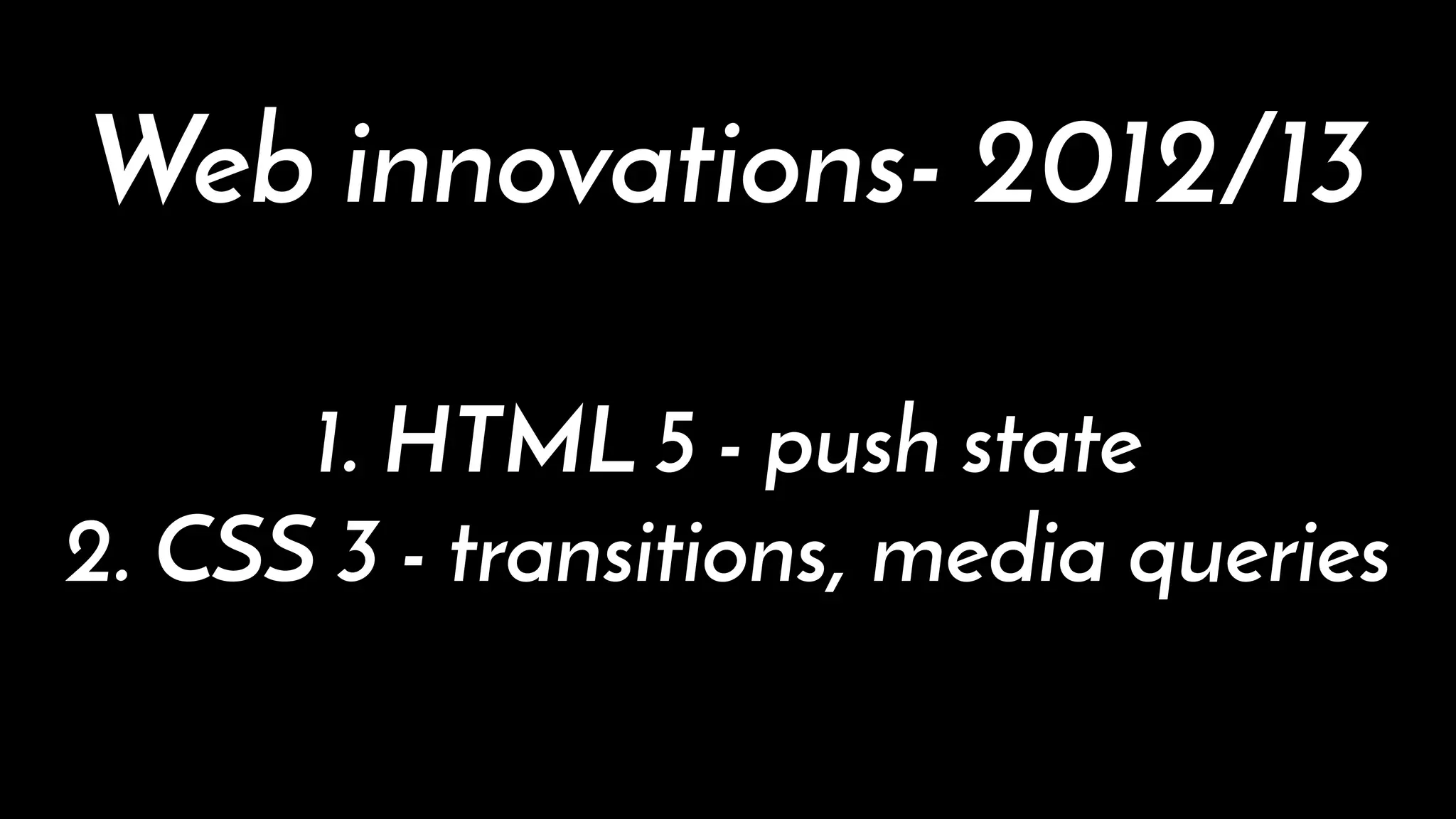 Web innovations- 2012/13

1. HTML 5 - push state
2. CSS 3 - transitions, media queries